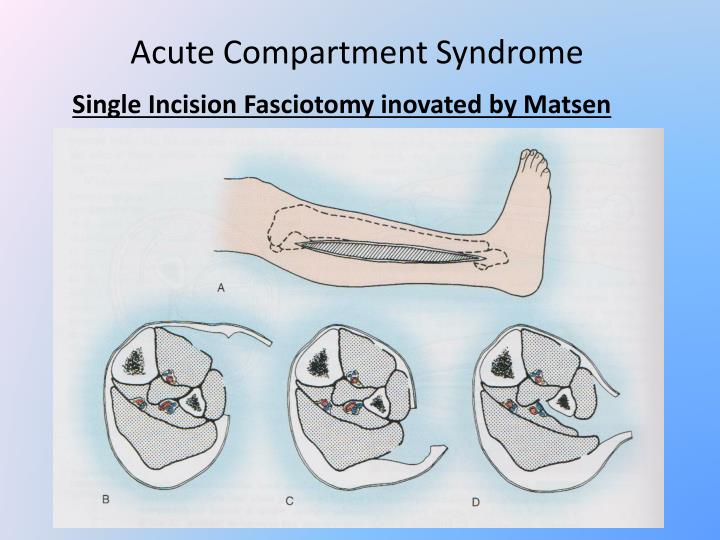 Acute Compartment Syndrome

Single Incision Fasciotomy inovated by Matsen

A

B

C

D